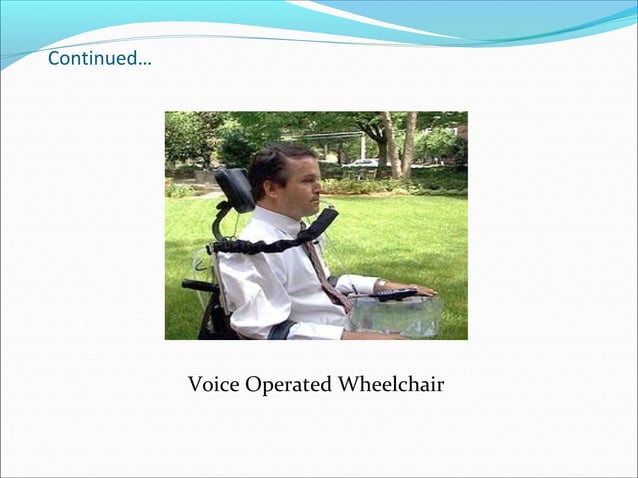 Continued…

Voice Operated Wheelchair